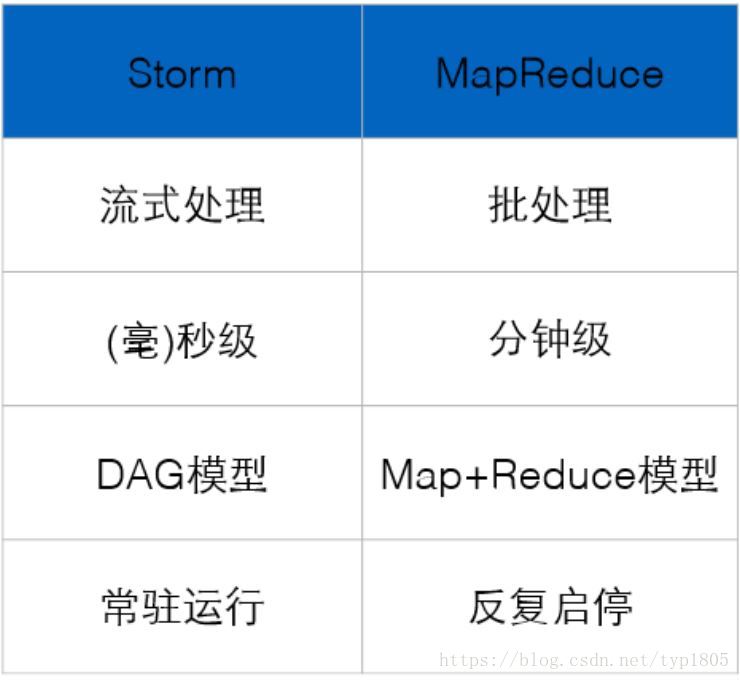 | Storm | MapReduce |
|---|---|
| 流式处理 | 批处理 |
| (毫)秒级 | 分钟级 |
| DAG模型 | Map+Reduce模型 |
| 常驻运行 | 反复启停 |

https://blog.csdn.net/typ1805